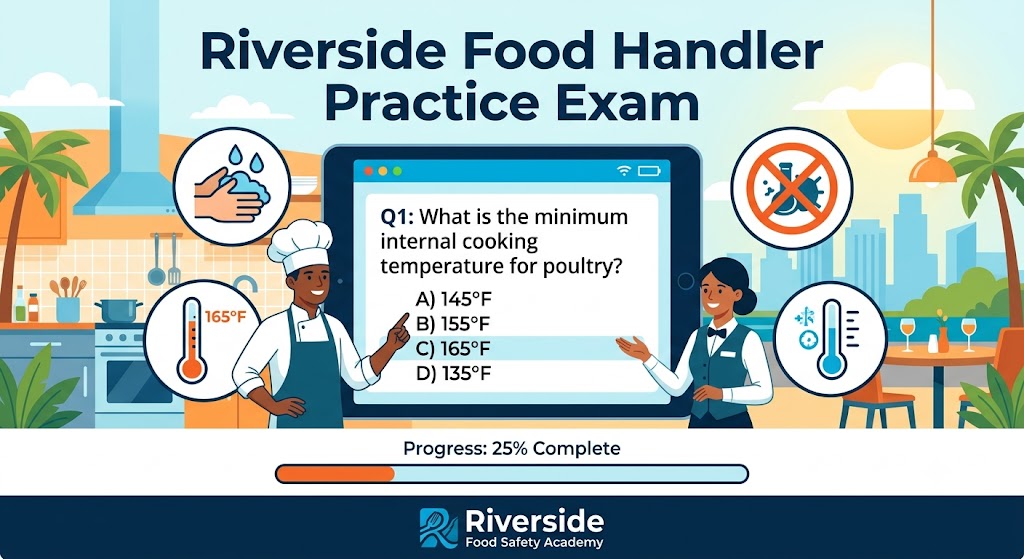 Riverside Food Handler Practice Exam

165°F

Q1: What is the minimum internal cooking temperature for poultry?

A) 145°F
B) 155°F
C) 165°F
D) 135°F

Progress: 25% Complete

Riverside
Food Safety Academy